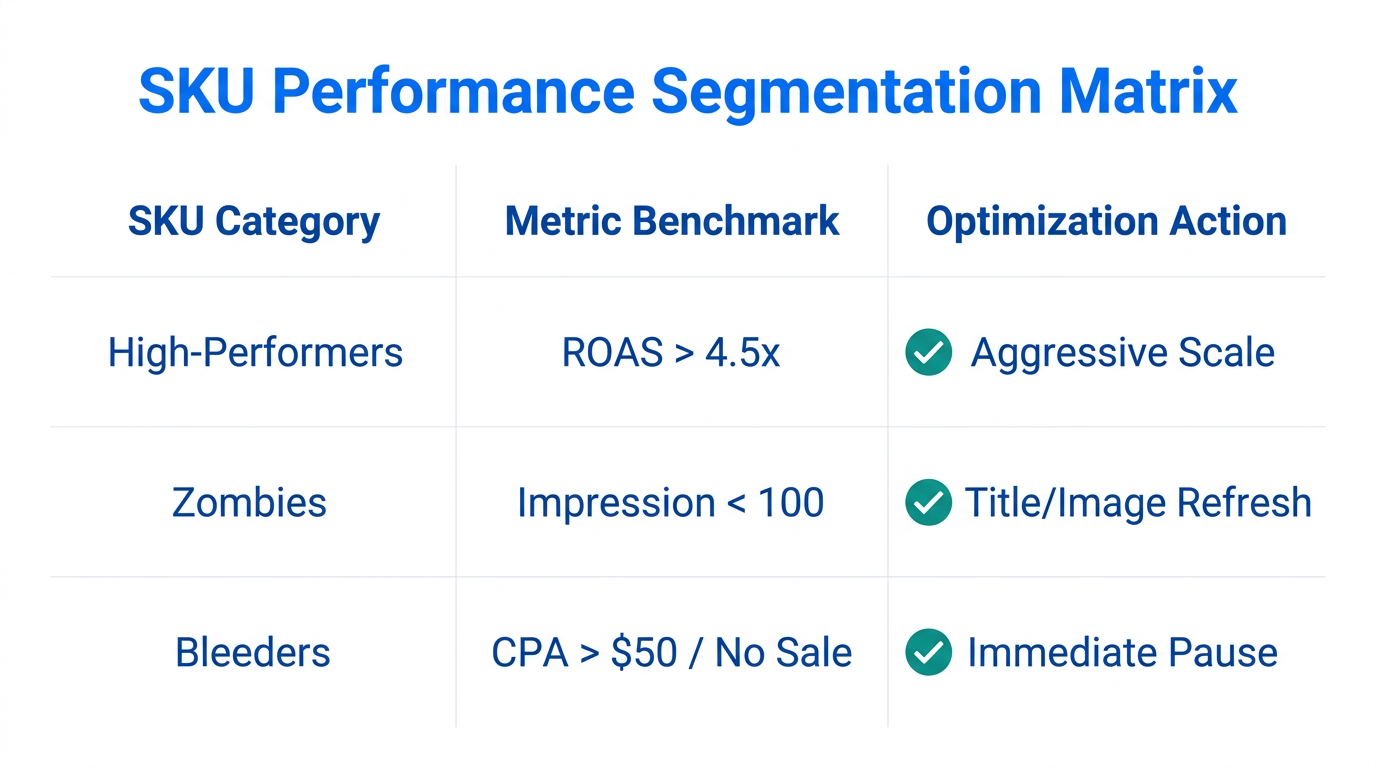 SKU Performance Segmentation Matrix

| SKU Category | Metric Benchmark | Optimization Action |
|---|---|---|
| High-Performers | ROAS > 4.5x | Aggressive Scale |
| Zombies | Impression < 100 | Title/Image Refresh |
| Bleeders | CPA > \$50 / No Sale | Immediate Pause |